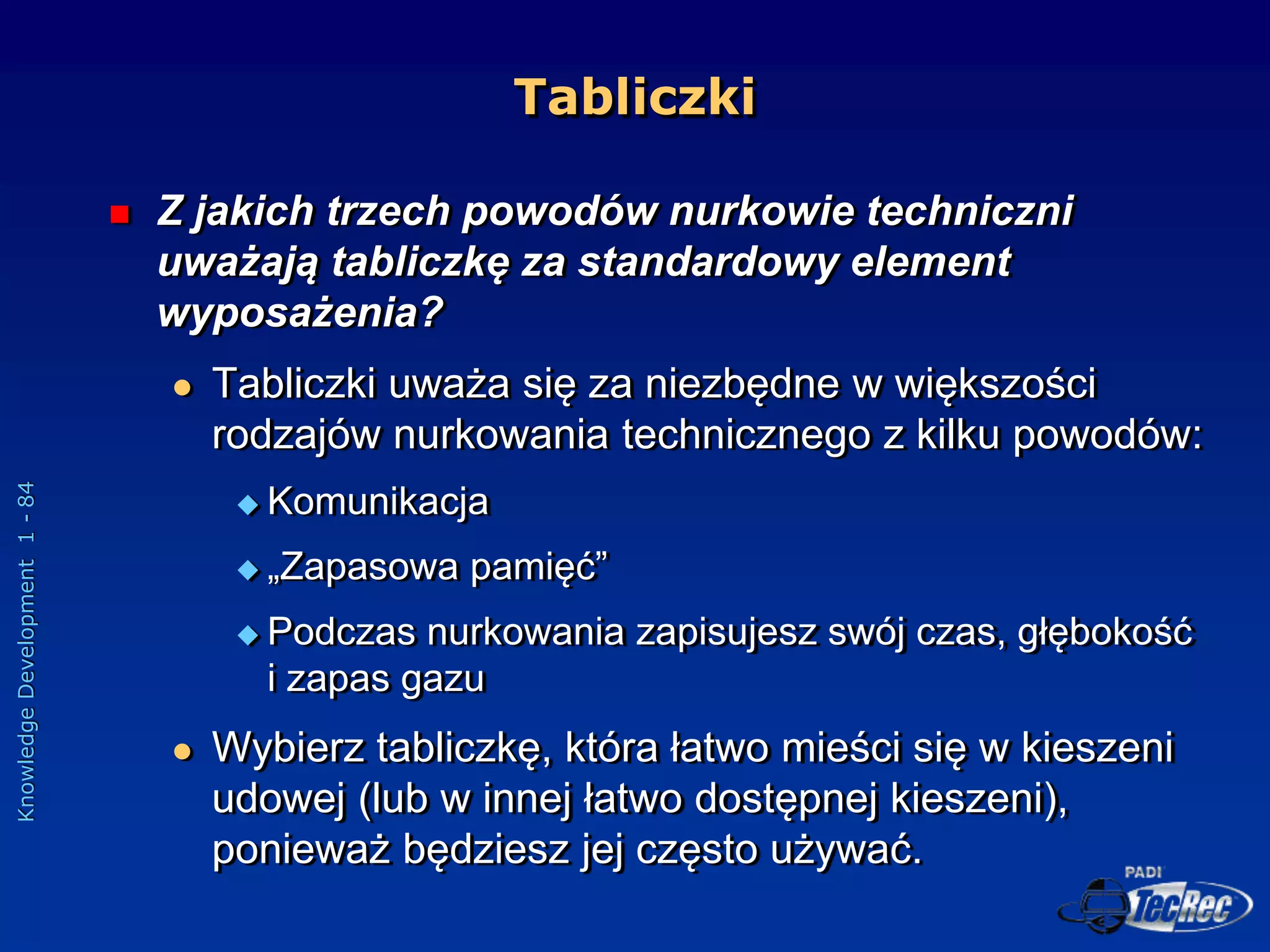 Tabliczki

Z jakich trzech powodów nurkowie techniczni uważają tabliczkę za standardowy element wyposażenia?

Tabliczki uważa się za niezbędne w większości rodzajów nurkowania technicznego z kilku powodów:

Komunikacja

„Zapasowa pamięć”

Podczas nurkowania zapisujesz swój czas, głębokość i zapas gazu

Wybierz tabliczkę, która łatwo mieści się w kieszeni udowej (lub w innej łatwo dostępnej kieszeni), ponieważ będziesz jej często używać.

Knowledge Development 1 - 84

PADI TecRec